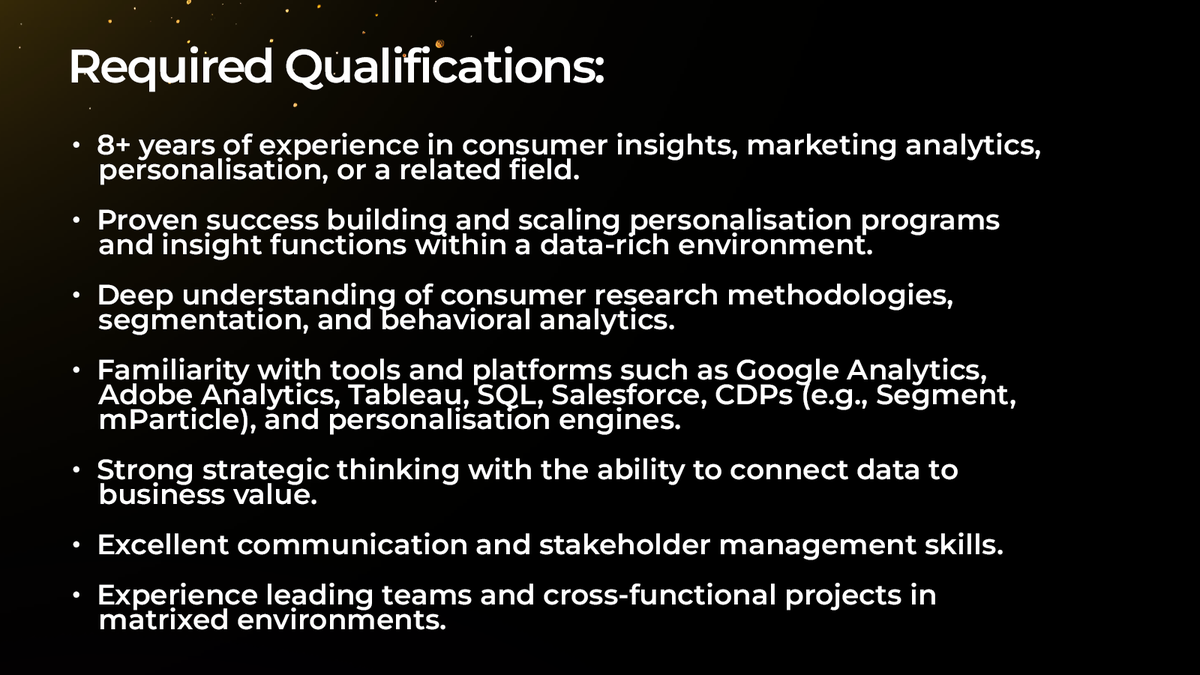 Required Qualifications:

• 8+ years of experience in consumer insights, marketing analytics, personalisation, or a related field.

• Proven success building and scaling personalisation programs and insight functions within a data-rich environment.

• Deep understanding of consumer research methodologies, segmentation, and behavioral analytics.

• Familiarity with tools and platforms such as Google Analytics, Adobe Analytics, Tableau, SQL, Salesforce, CDPs (e.g., Segment, mParticle), and personalisation engines.

• Strong strategic thinking with the ability to connect data to business value.

• Excellent communication and stakeholder management skills.

• Experience leading teams and cross-functional projects in matrixed environments.